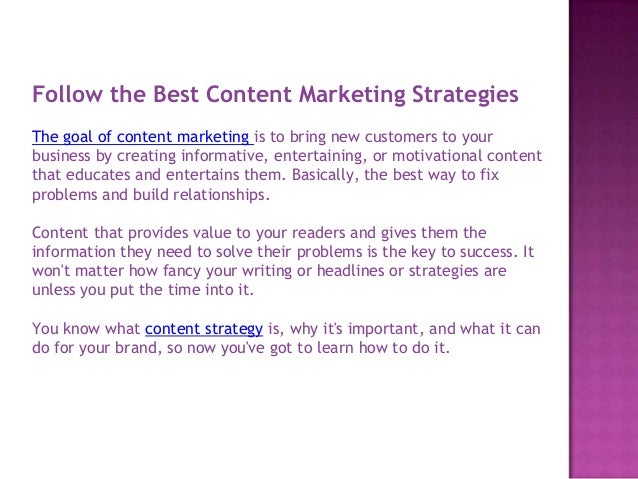 Follow the Best Content Marketing Strategies

The goal of content marketing is to bring new customers to your business by creating informative, entertaining, or motivational content that educates and entertains them. Basically, the best way to fix problems and build relationships.

Content that provides value to your readers and gives them the information they need to solve their problems is the key to success. It won't matter how fancy your writing or headlines or strategies are unless you put the time into it.

You know what content strategy is, why it's important, and what it can do for your brand, so now you've got to learn how to do it.